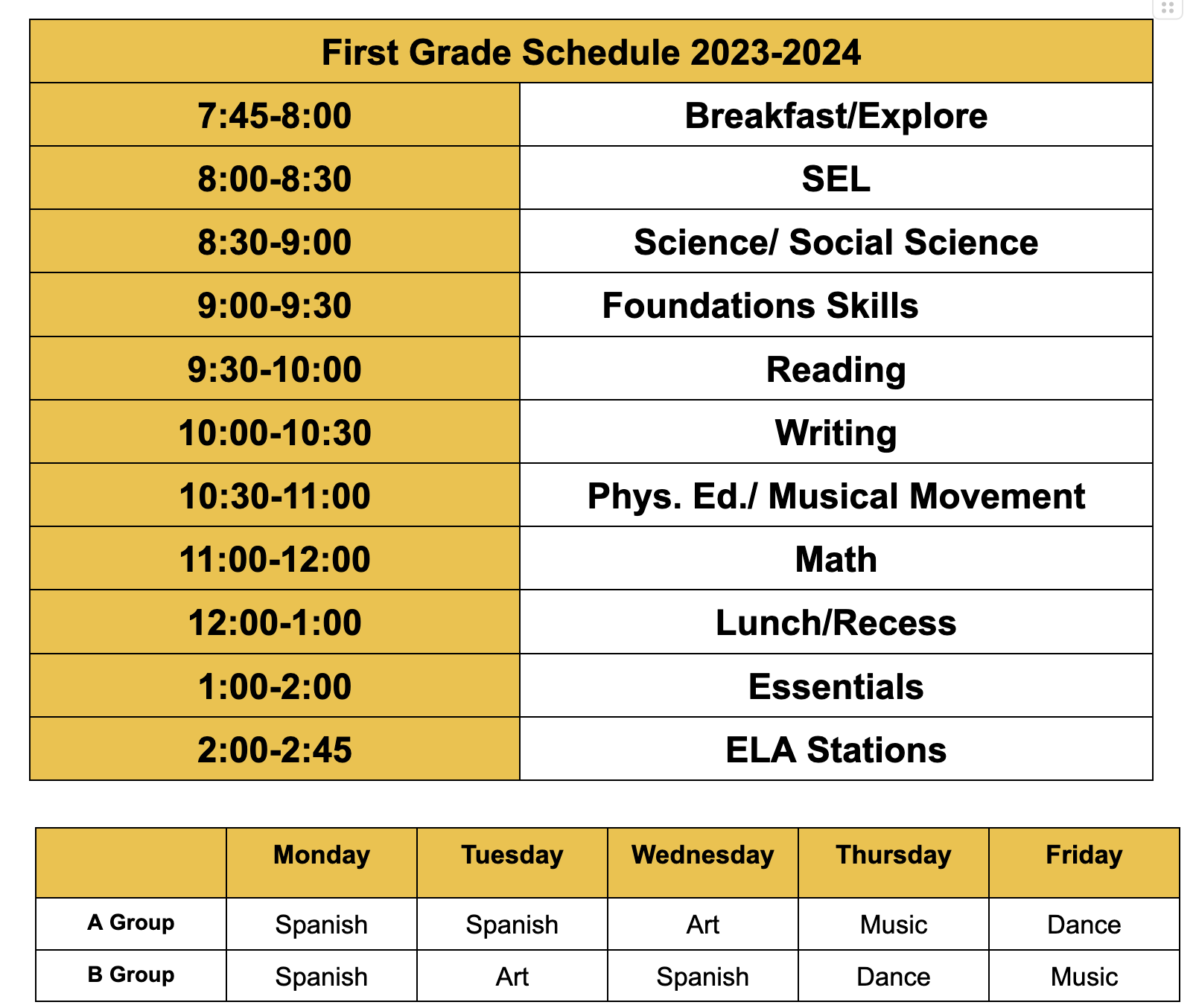 | First Grade Schedule 2023-2024 | |
|---|---|
| 7:45-8:00 | Breakfast/Explore |
| 8:00-8:30 | SEL |
| 8:30-9:00 | Science/ Social Science |
| 9:00-9:30 | Foundations Skills |
| 9:30-10:00 | Reading |
| 10:00-10:30 | Writing |
| 10:30-11:00 | Phys. Ed./ Musical Movement |
| 11:00-12:00 | Math |
| 12:00-1:00 | Lunch/Recess |
| 1:00-2:00 | Essentials |
| 2:00-2:45 | ELA Stations |

| | Monday | Tuesday | Wednesday | Thursday | Friday |
|---|---|---|---|---|---|
| A Group | Spanish | Spanish | Art | Music | Dance |
| B Group | Spanish | Art | Spanish | Dance | Music |